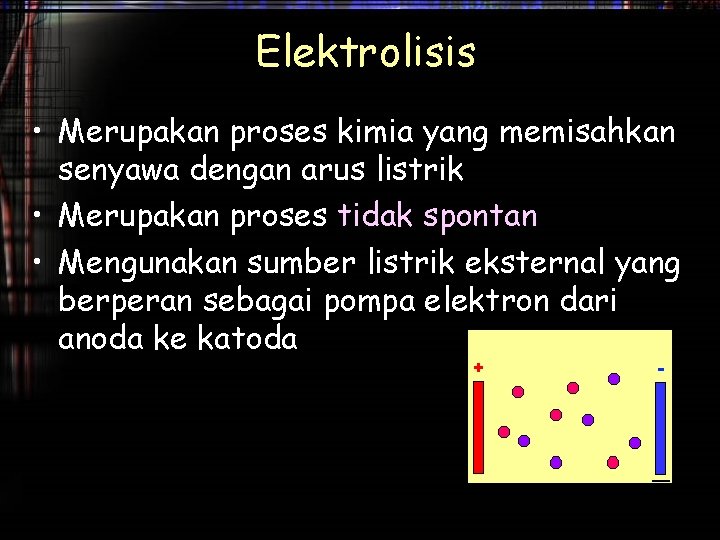 Elektrolisis

• Merupakan proses kimia yang memisahkan senyawa dengan arus listrik
• Merupakan proses tidak spontan
• Mengunakan sumber listrik eksternal yang berperan sebagai pompa elektron dari anoda ke katoda

+
-